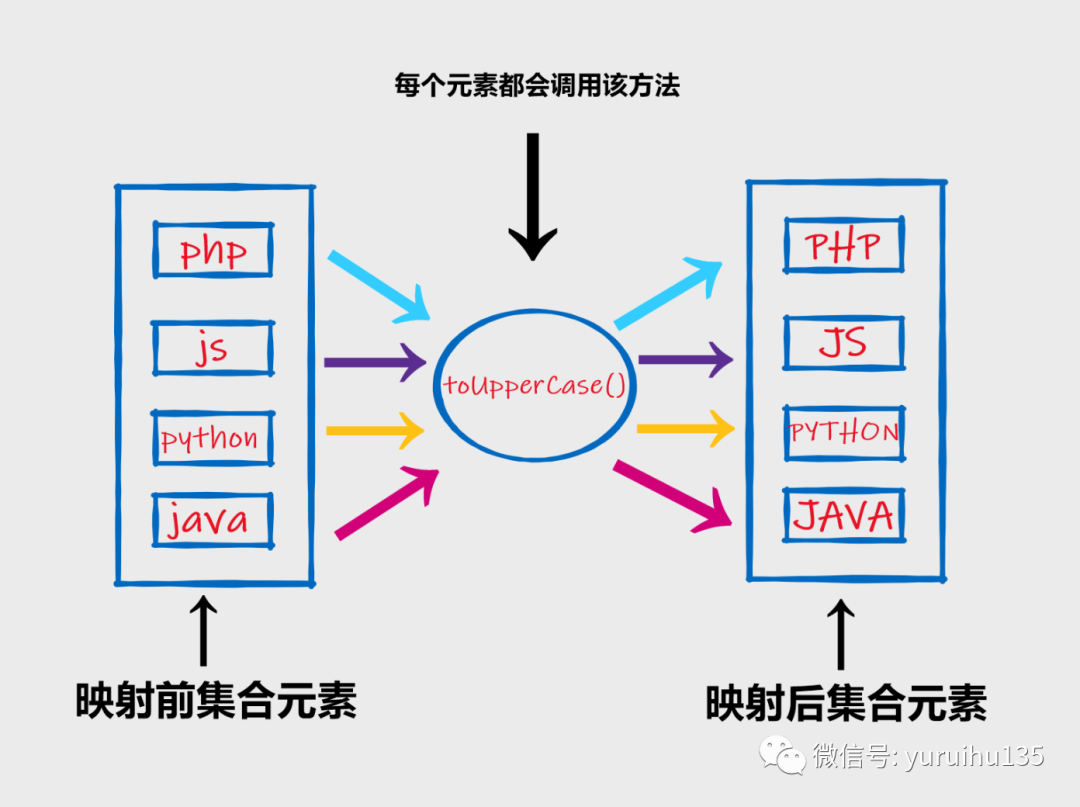 每个元素都会调用该方法

php
js
python
java

toUpperCase()

PHP
JS
PYTHON
JAVA

映射前集合元素

映射后集合元素

微信号: yuruihu135